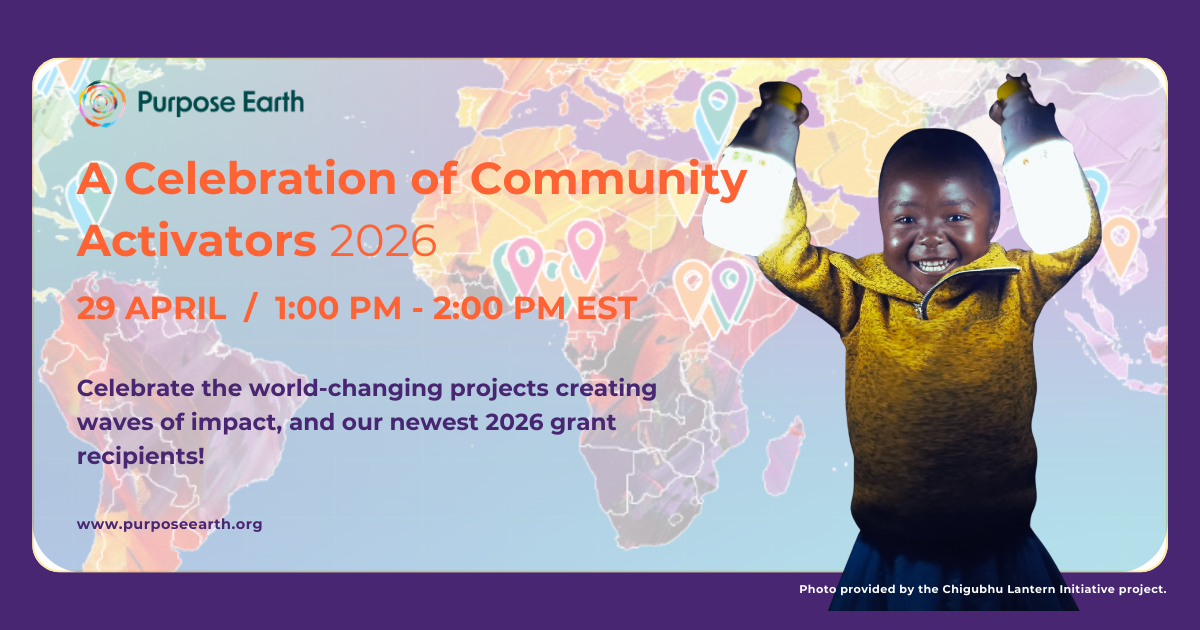 Purpose Earth

A Celebration of Community Activators 2026

29 APRIL / 1:00 PM - 2:00 PM EST

Celebrate the world-changing projects creating waves of impact, and our newest 2026 grant recipients!

www.purposeearth.org

Photo provided by the Chigubhu Lantern Initiative project.